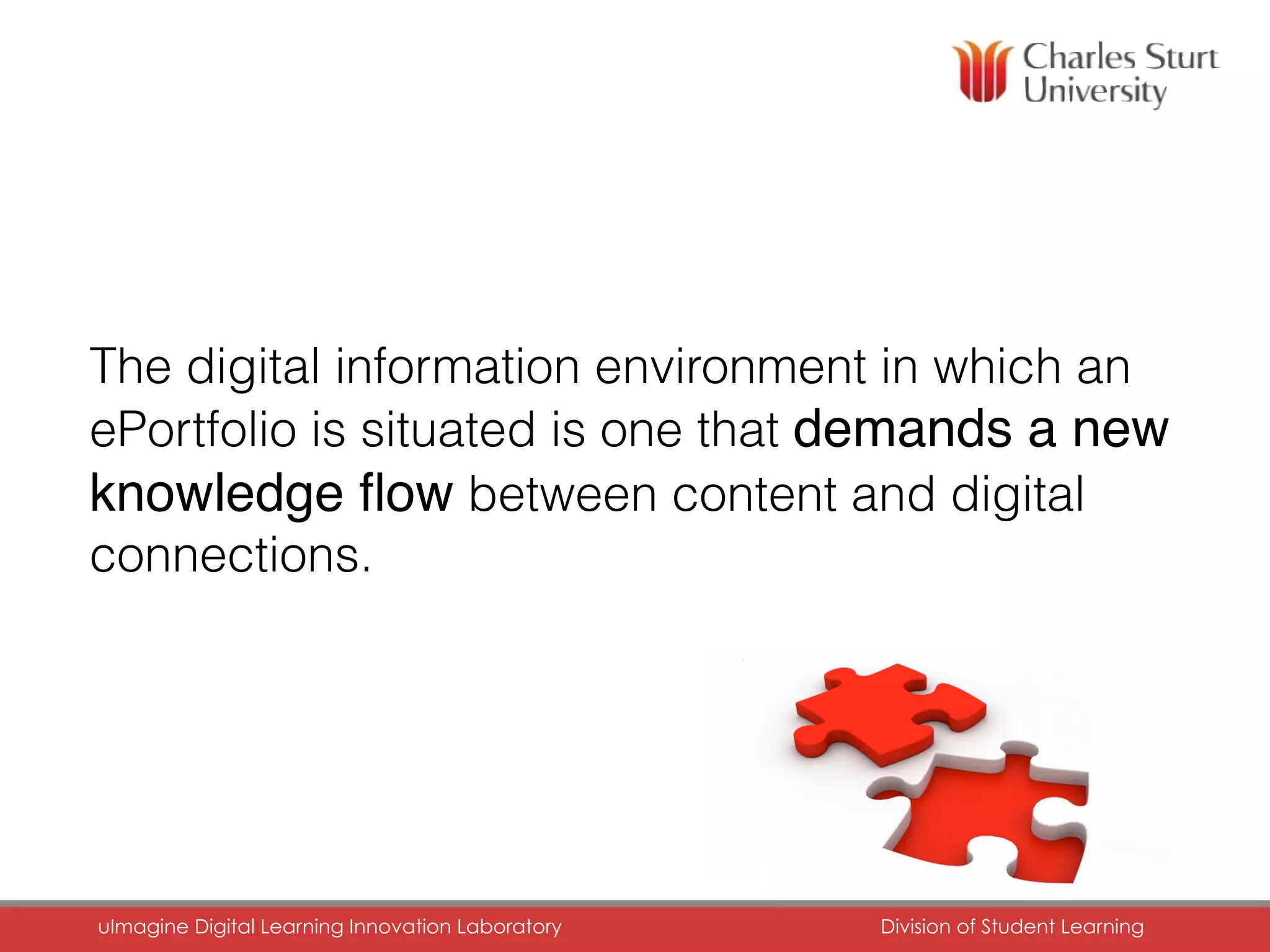 Charles Sturt University

The digital information environment in which an ePortfolio is situated is one that demands a new knowledge flow between content and digital connections.

uImagine Digital Learning Innovation Laboratory

Division of Student Learning